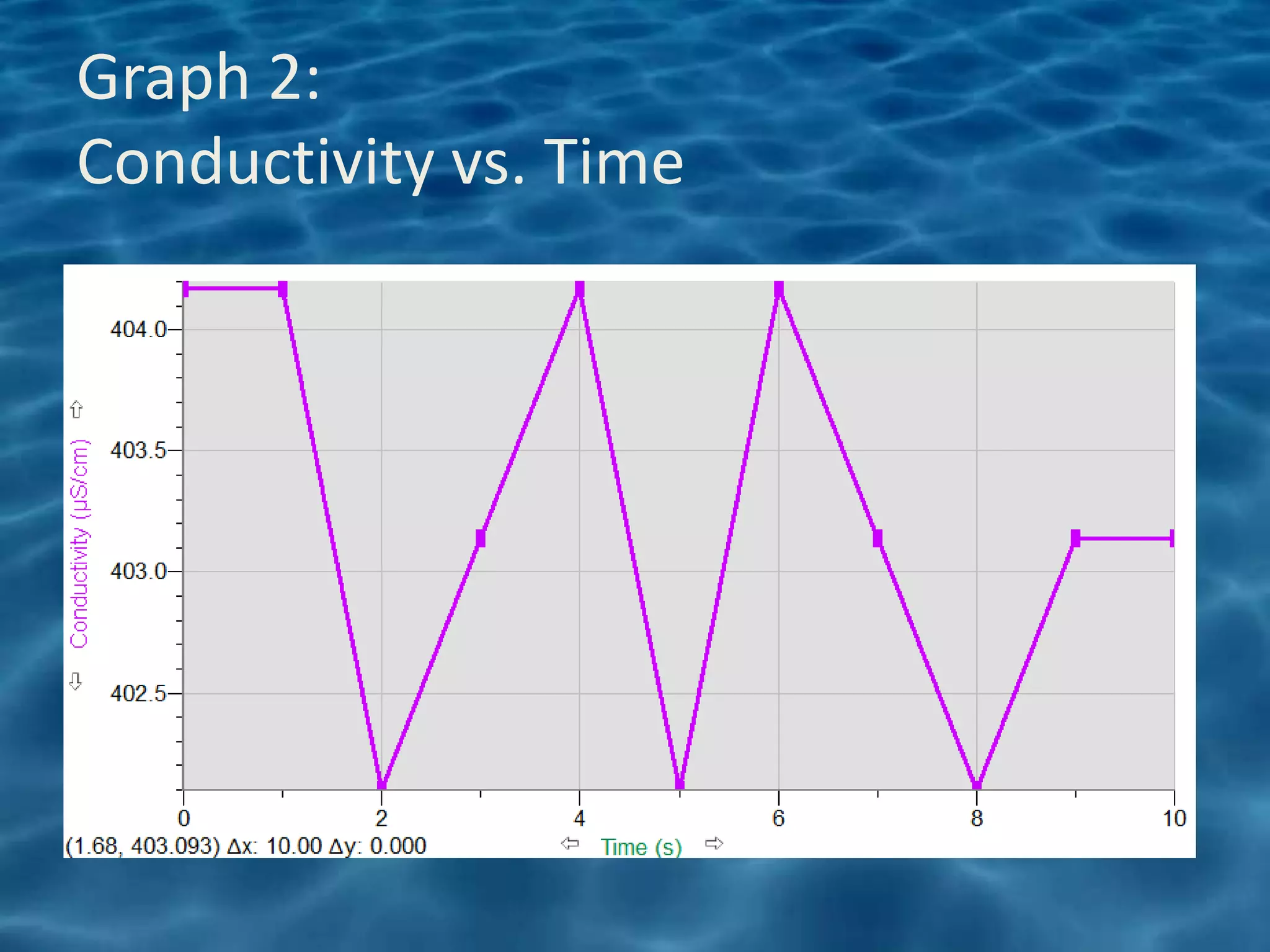 Graph 2:
Conductivity vs. Time

Conductivity (μS/cm)

404.0
403.5
403.0
402.5

0
2
4
6
8
10

(1.68, 403.093) Δx: 10.00 Δy: 0.000

Time (s)